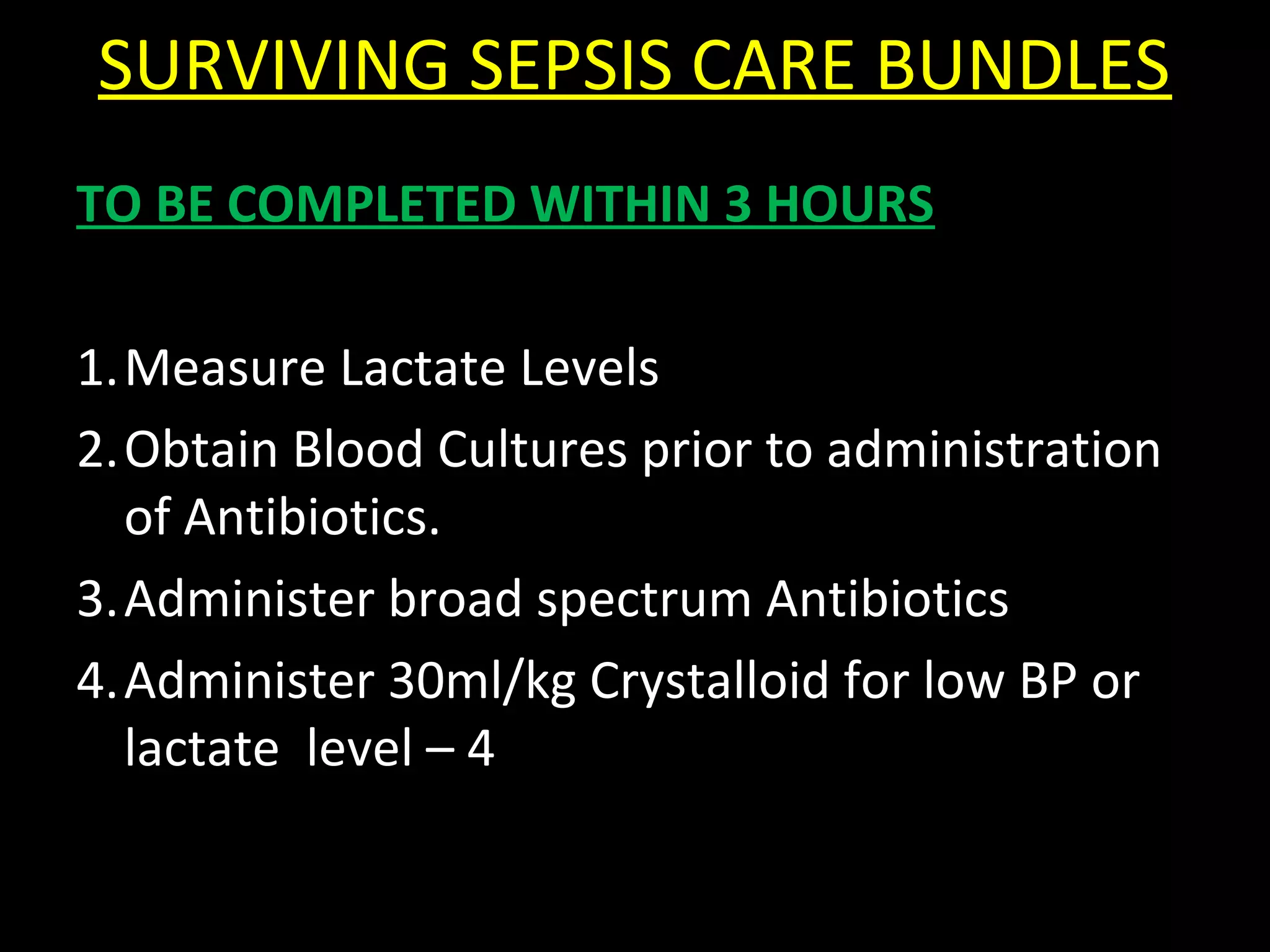 SURVIVING SEPSIS CARE BUNDLES

TO BE COMPLETED WITHIN 3 HOURS

1. Measure Lactate Levels
2. Obtain Blood Cultures prior to administration of Antibiotics.
3. Administer broad spectrum Antibiotics
4. Administer 30ml/kg Crystalloid for low BP or lactate level – 4